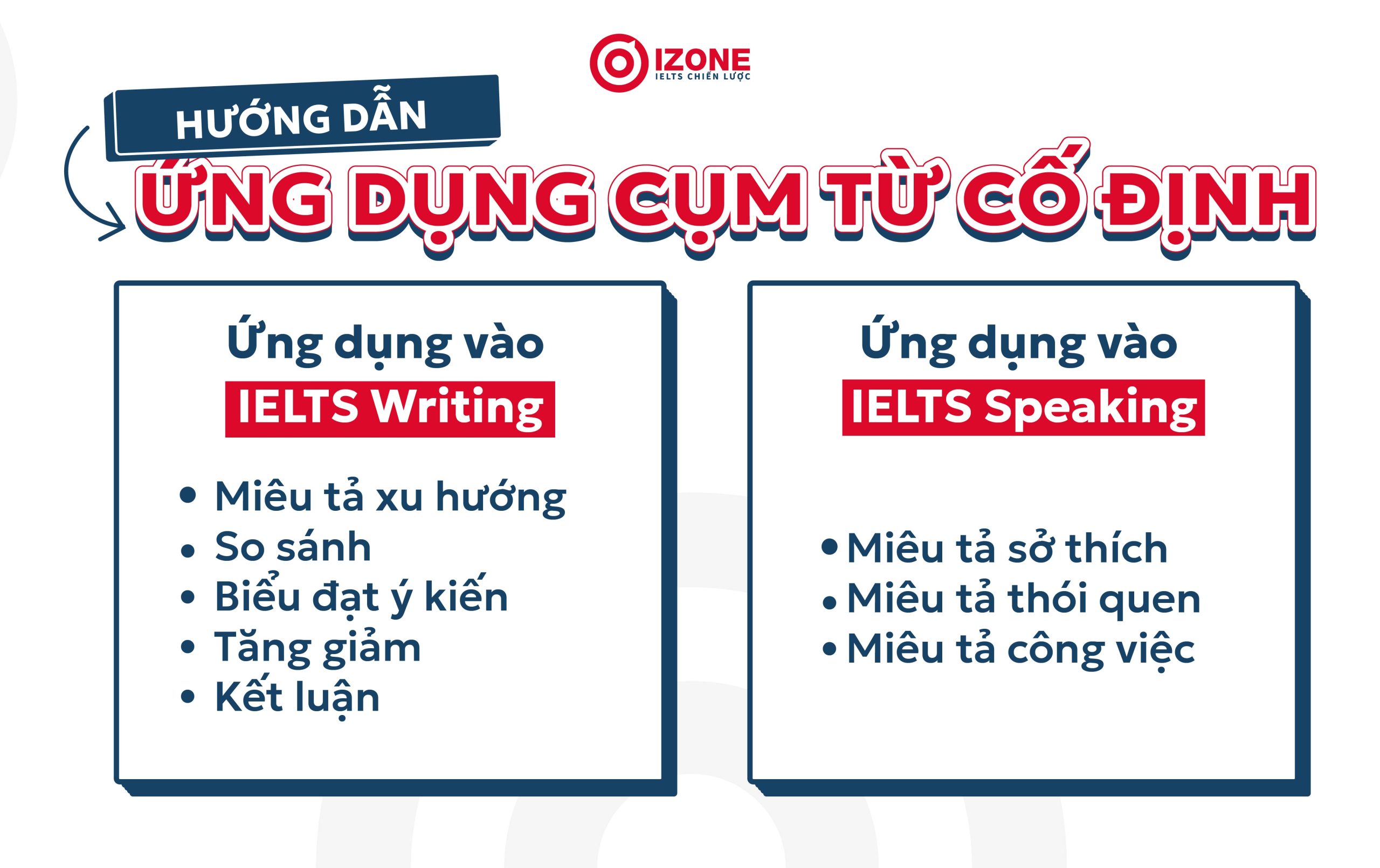 IZONE
IELTS CHIẾN LƯỢC

HƯỚNG DẪN
ỨNG DỤNG CỤM TỪ CỐ ĐỊNH

Ứng dụng vào
IELTS Writing

• Miêu tả xu hướng
• So sánh
• Biểu đạt ý kiến
• Tăng giảm
• Kết luận

Ứng dụng vào
IELTS Speaking

• Miêu tả sở thích
• Miêu tả thói quen
• Miêu tả công việc